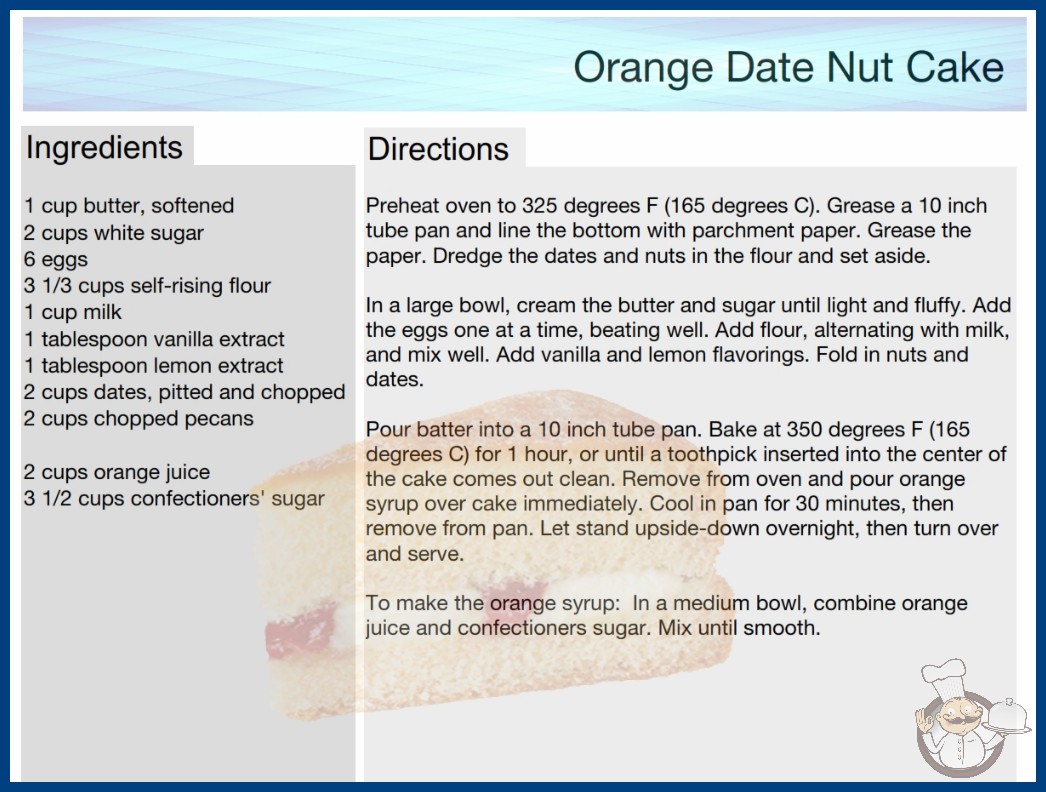 Orange Date Nut Cake

Ingredients

1 cup butter, softened
2 cups white sugar
6 eggs
3 1/3 cups self-rising flour
1 cup milk
1 tablespoon vanilla extract
1 tablespoon lemon extract
2 cups dates, pitted and chopped
2 cups chopped pecans

2 cups orange juice
3 1/2 cups confectioners' sugar

Directions

Preheat oven to 325 degrees F (165 degrees C). Grease a 10 inch tube pan and line the bottom with parchment paper. Grease the paper. Dredge the dates and nuts in the flour and set aside.

In a large bowl, cream the butter and sugar until light and fluffy. Add the eggs one at a time, beating well. Add flour, alternating with milk, and mix well. Add vanilla and lemon flavorings. Fold in nuts and dates.

Pour batter into a 10 inch tube pan. Bake at 350 degrees F (165 degrees C) for 1 hour, or until a toothpick inserted into the center of the cake comes out clean. Remove from oven and pour orange syrup over cake immediately. Cool in pan for 30 minutes, then remove from pan. Let stand upside-down overnight, then turn over and serve.

To make the orange syrup: In a medium bowl, combine orange juice and confectioners sugar. Mix until smooth.